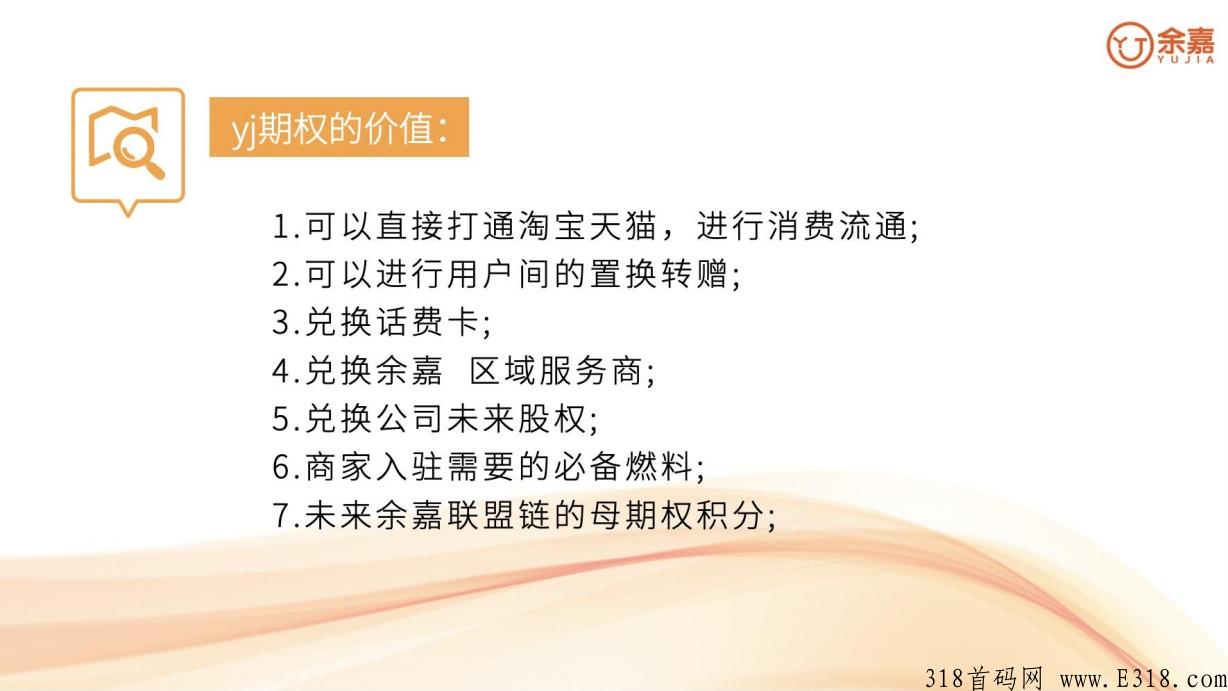 余嘉
YUJIA

yj期权的价值:

1.可以直接打通淘宝天猫，进行消费流通;
2.可以进行用户间的置换转赠;
3.兑换话费卡;
4.兑换余嘉 区域服务商;
5.兑换公司未来股权;
6.商家入驻需要的必备燃料;
7.未来余嘉联盟链的母期权积分;

318首码网 www.E318.com